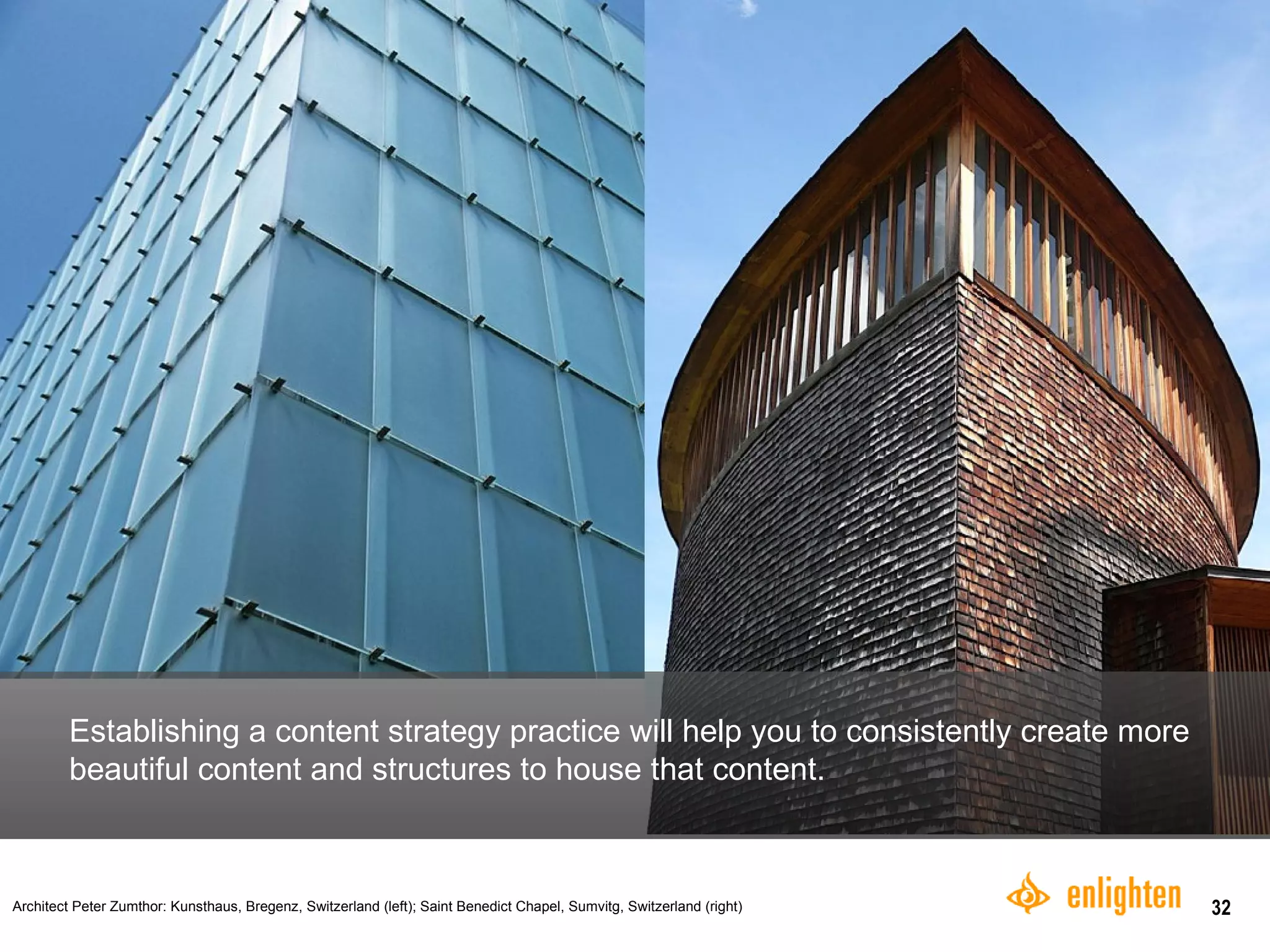 Establishing a content strategy practice will help you to consistently create more beautiful content and structures to house that content.

Architect Peter Zumthor: Kunsthaus, Bregenz, Switzerland (left); Saint Benedict Chapel, Sumvitg, Switzerland (right)

enlighten

32